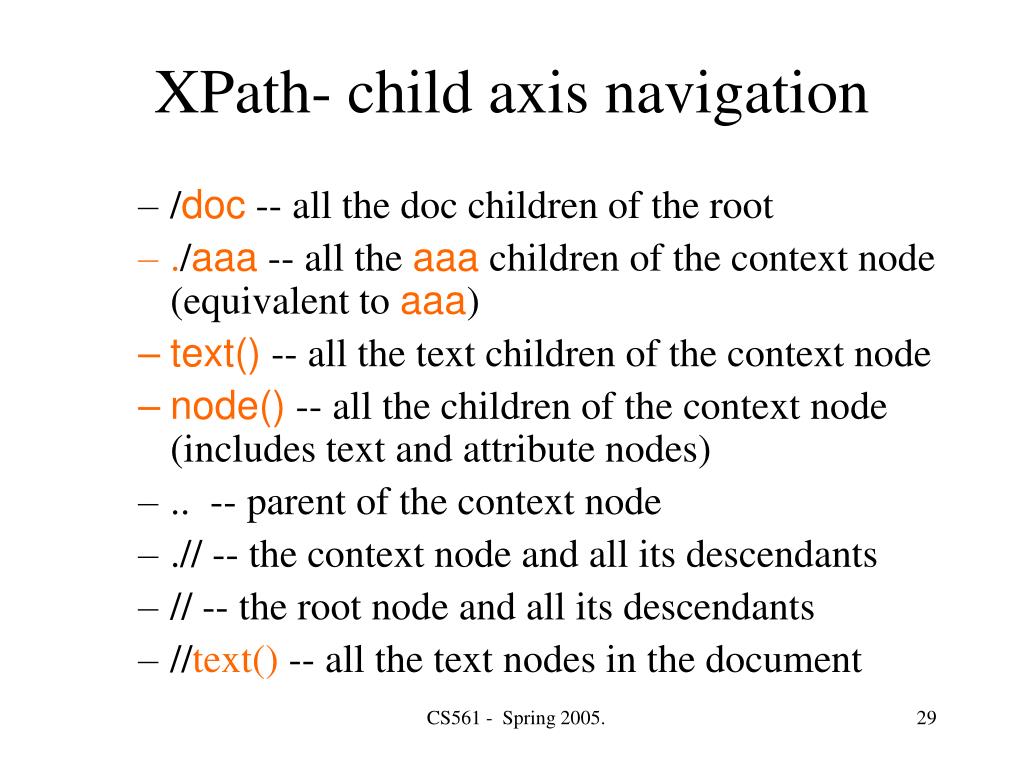 XPath- child axis navigation

– /doc -- all the doc children of the root
– ./aaa -- all the aaa children of the context node (equivalent to aaa)
– text() -- all the text children of the context node
– node() -- all the children of the context node (includes text and attribute nodes)
– .. -- parent of the context node
– .// -- the context node and all its descendants
– // -- the root node and all its descendants
– //text() -- all the text nodes in the document

CS561 - Spring 2005.

29